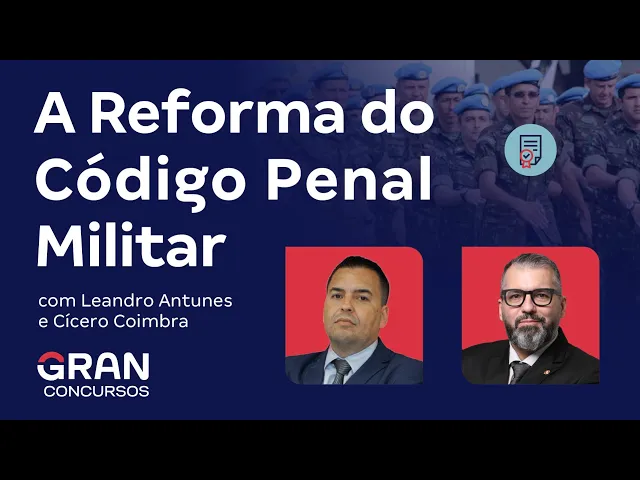 A Reforma do Código Penal Militar

com Leandro Antunes e Cícero Coimbra

GRAN
CONCURSOS